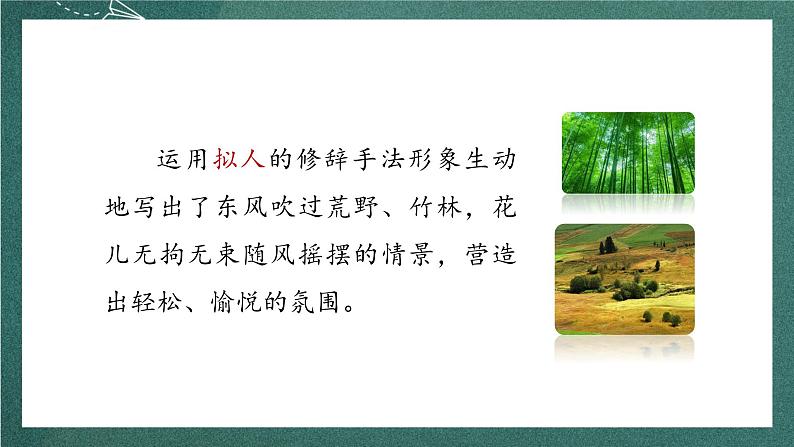 运用拟人的修辞手法形象生动地写出了东风吹过荒野、竹林，花儿无拘无束随风摇摆的情景，营造出轻松、愉悦的氛围。